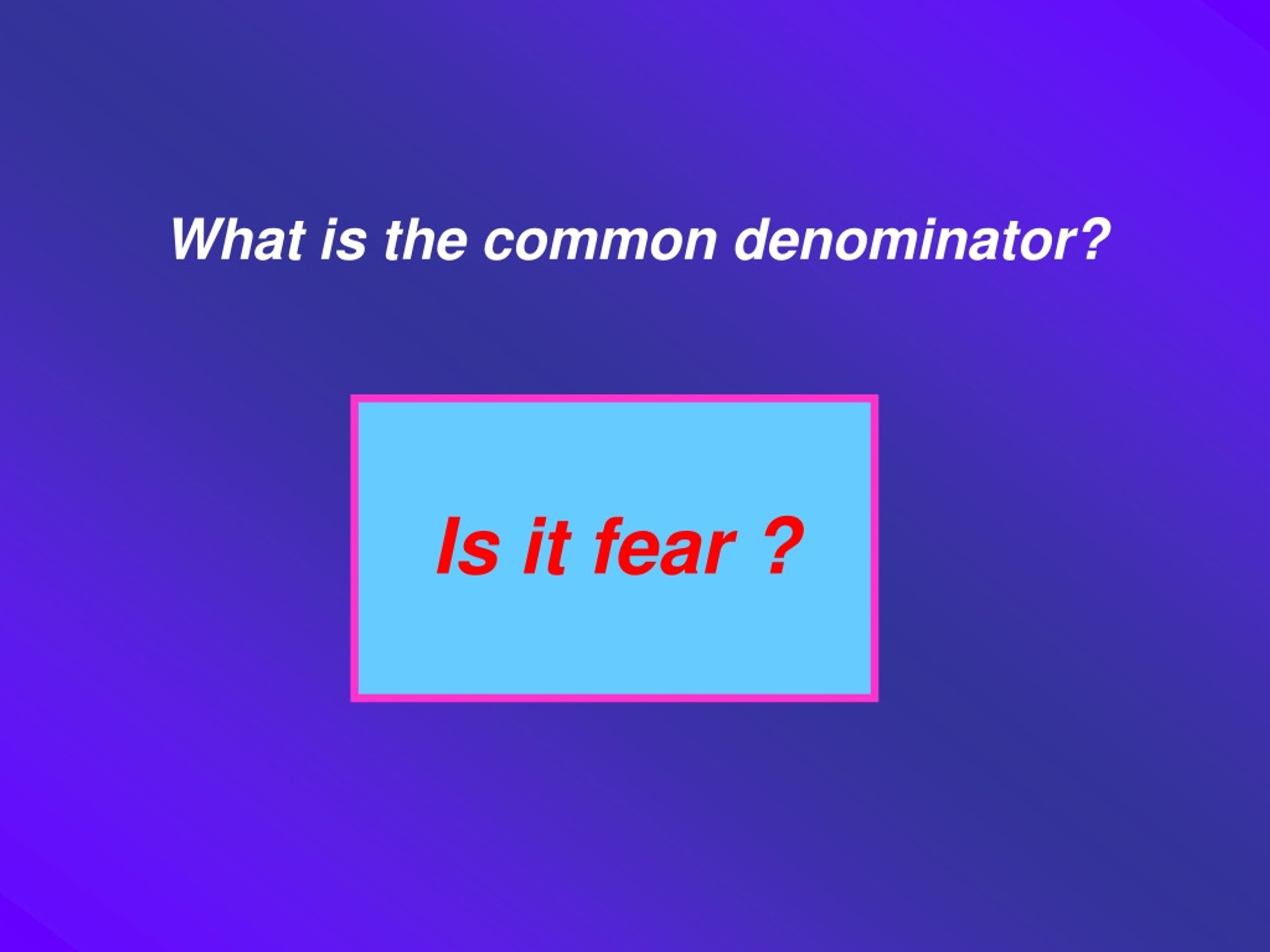 What is the common denominator?

Is it fear ?